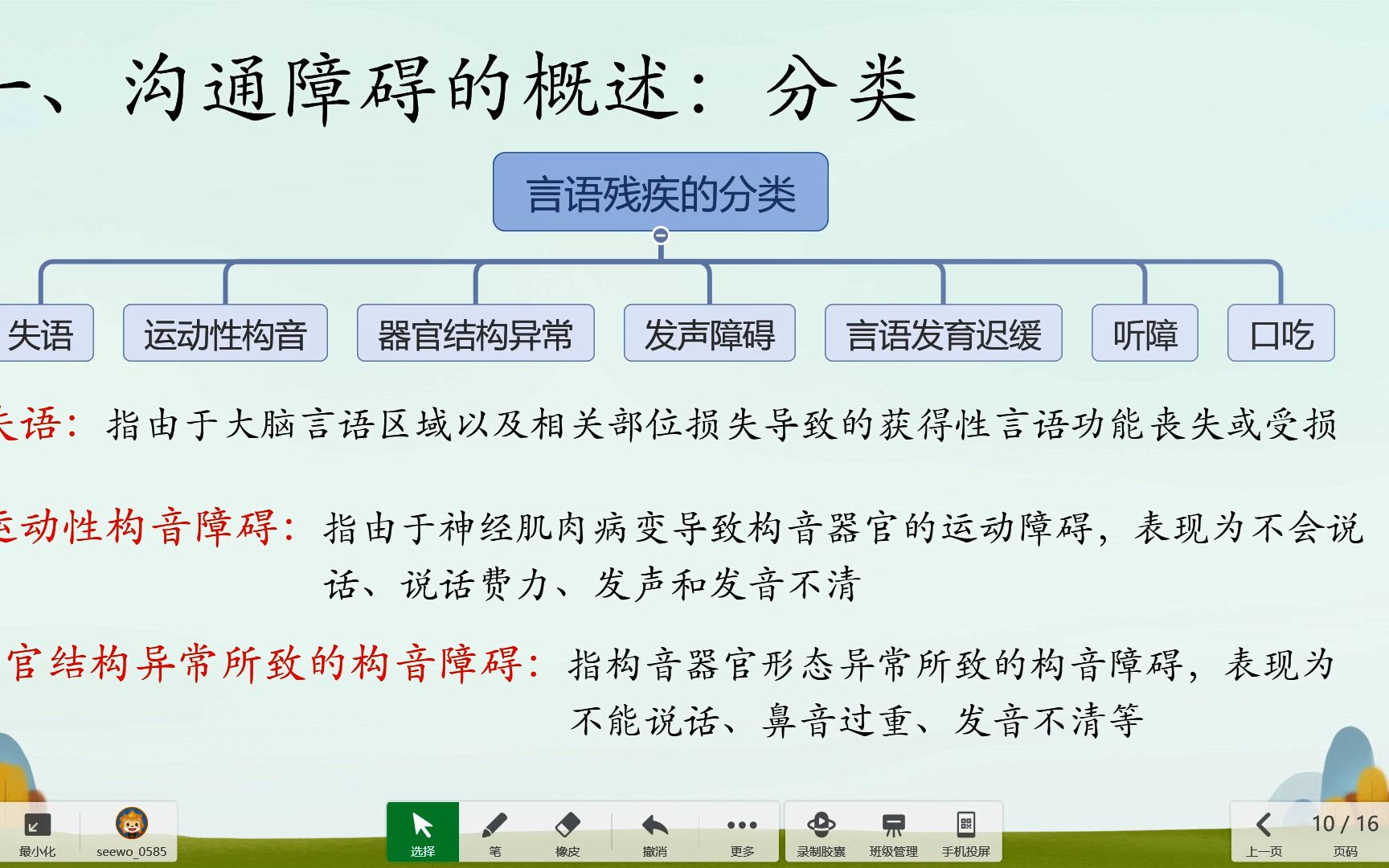 一、沟通障碍的概述：分类

言语残疾的分类

失语
运动性构音
器官结构异常
发声障碍
言语发育迟缓
听障
口吃

失语：指由于大脑言语区域以及相关部位损失导致的获得性言语功能丧失或受损

运动性构音障碍：指由于神经肌肉病变导致构音器官的运动障碍，表现为不会说话、说话费力、发声和发音不清

官结构异常所致的构音障碍：指构音器官形态异常所致的构音障碍，表现为不能说话、鼻音过重、发音不清等

最小化
seewo_0585
选择
笔
橡皮
撤消
更多
录制胶囊
班级管理
手机投屏
上一页
10 / 16
页码